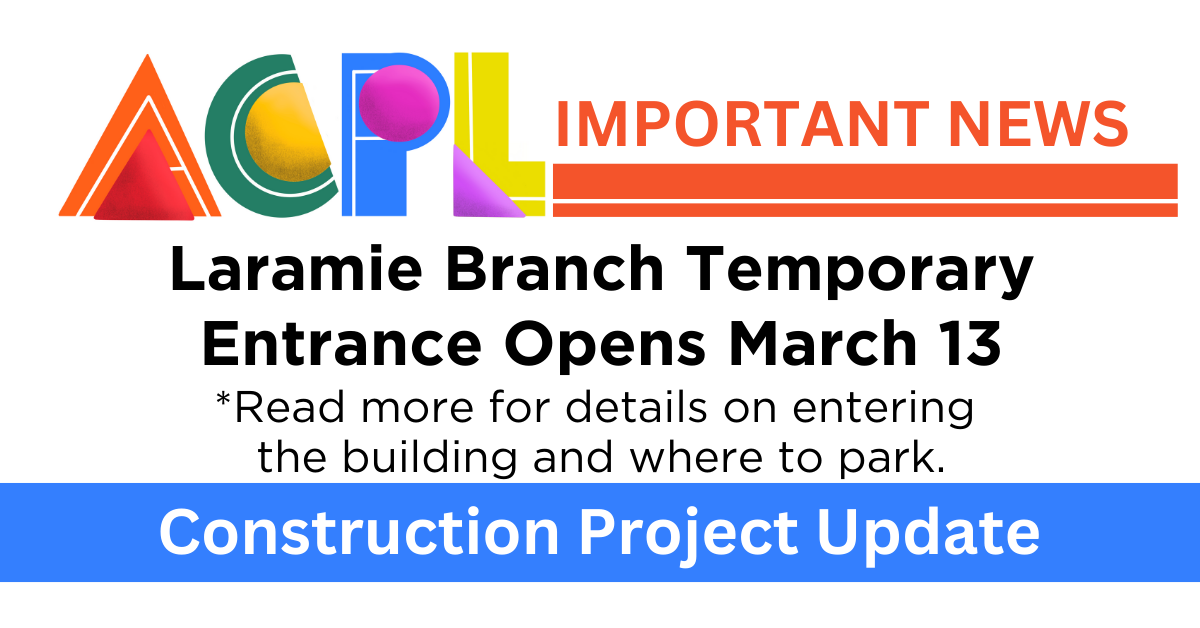 ACPL

IMPORTANT NEWS

Laramie Branch Temporary Entrance Opens March 13

*Read more for details on entering the building and where to park.

Construction Project Update